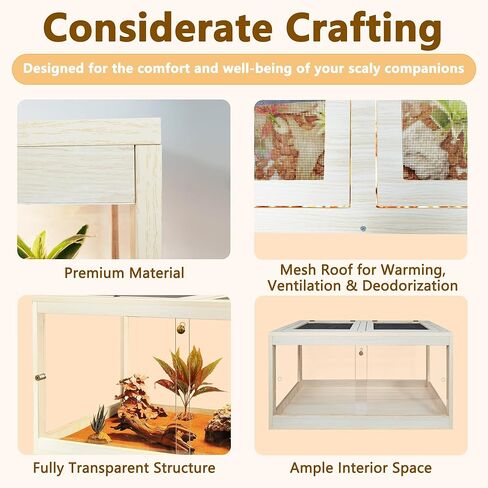 Considerate Crafting

Designed for the comfort and well-being of your scaly companions

Premium Material

Mesh Roof for Warming, Ventilation & Deodorization

Fully Transparent Structure

Ample Interior Space